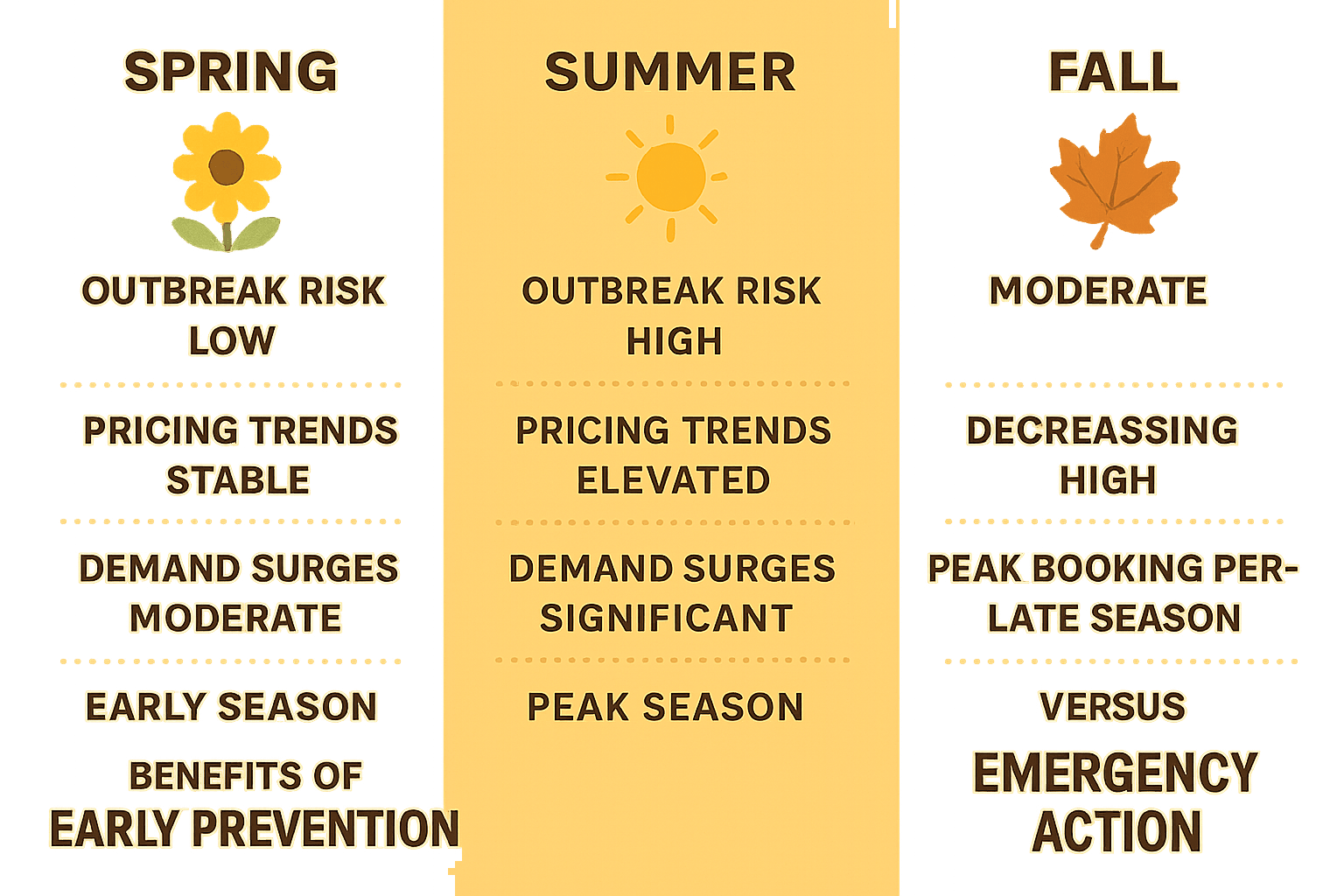 SPRING

OUTBREAK RISK
LOW

PRICING TRENDS
STABLE

DEMAND SURGES
MODERATE

EARLY SEASON

BENEFITS OF
EARLY PREVENTION

SUMMER

OUTBREAK RISK
HIGH

PRICING TRENDS
ELEVATED

DEMAND SURGES
SIGNIFICANT

PEAK SEASON

FALL

MODERATE

DECREASSING
HIGH

PEAK BOOKING PER-
LATE SEASON

VERSUS

EMERGENCY
ACTION